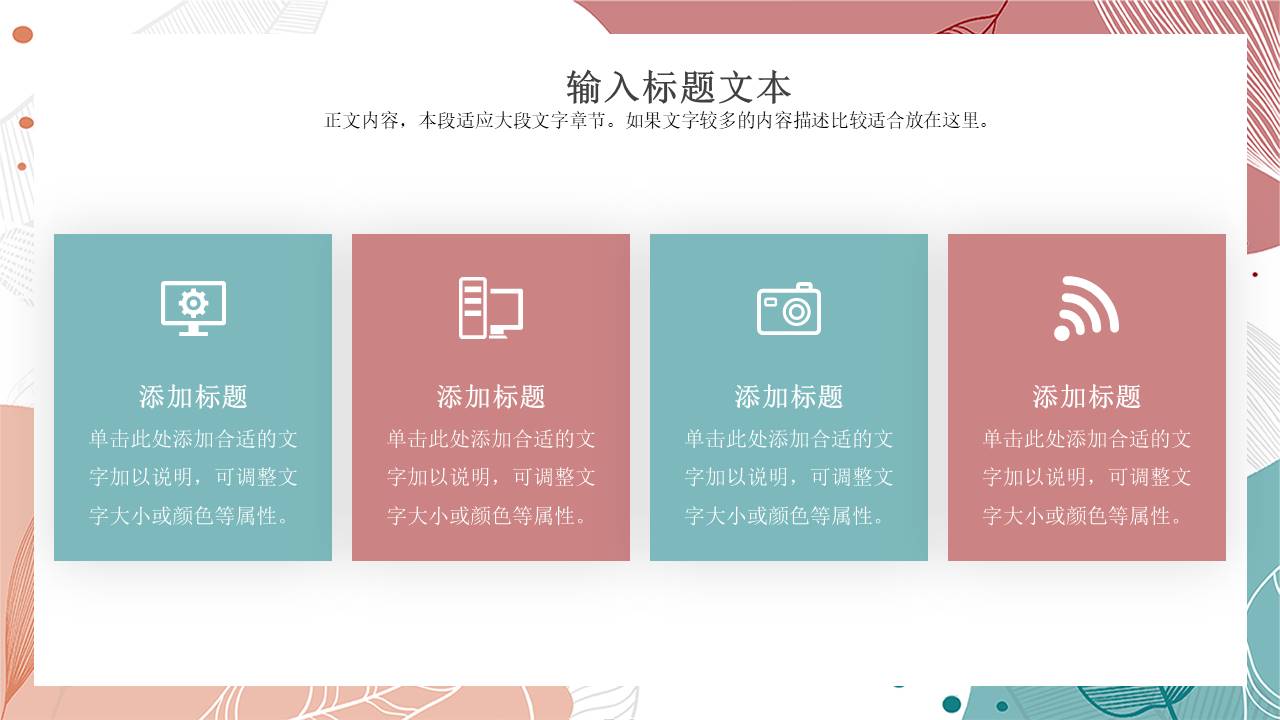 输入标题文本

正文内容，本段适应大段文字章节。如果文字较多的内容描述比较适合放在这里。

添加标题

单击此处添加合适的文字加以说明，可调整文字大小或颜色等属性。

添加标题

单击此处添加合适的文字加以说明，可调整文字大小或颜色等属性。

添加标题

单击此处添加合适的文字加以说明，可调整文字大小或颜色等属性。

添加标题

单击此处添加合适的文字加以说明，可调整文字大小或颜色等属性。